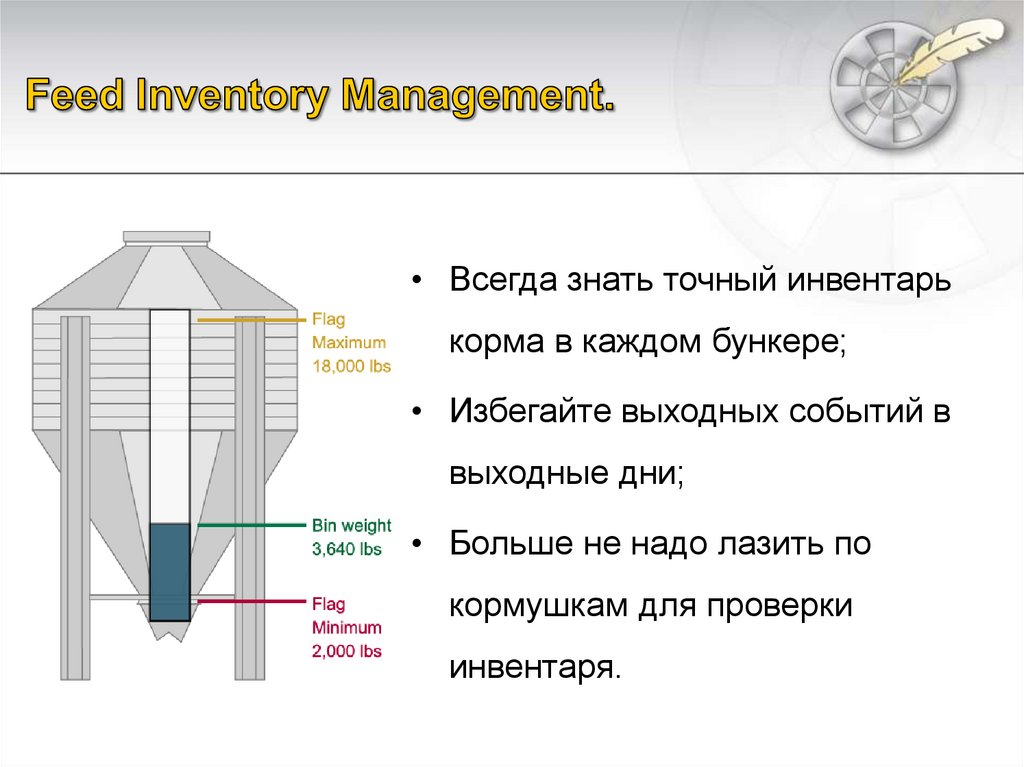 Feed Inventory Management.

Flag
Maximum
18,000 lbs

Bin weight
3,640 lbs

Flag
Minimum
2,000 lbs

• Всегда знать точный инвентарь корма в каждом бункере;

• Избегайте выходных событий в выходные дни;

• Больше не надо лазить по кормушкам для проверки инвентаря.